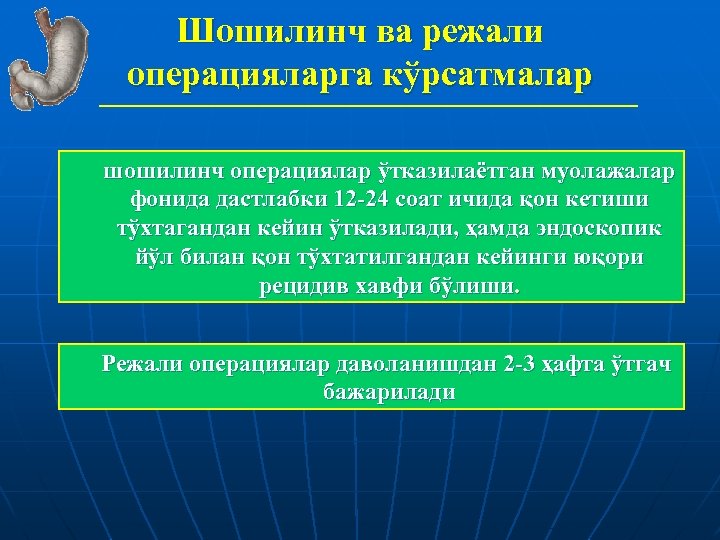 Шошилинч ва режали операцияларга кўрсатмалар

шошилинч операциялар ўтказилаётган муолажалар фонида дастлабки 12-24 соат ичида қон кетиши тўхтагандан кейин ўтказилади, ҳамда эндоскопик йўл билан қон тўхтатилгандан кейинги юқори рецидив хавфи бўлиши.

Режали операциялар даволанишдан 2-3 ҳафта ўтгач бажарилади